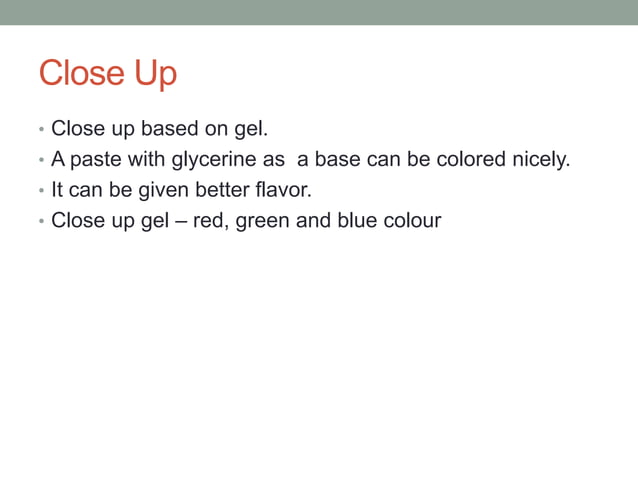 Close Up

• Close up based on gel.
• A paste with glycerine as a base can be colored nicely.
• It can be given better flavor.
• Close up gel – red, green and blue colour